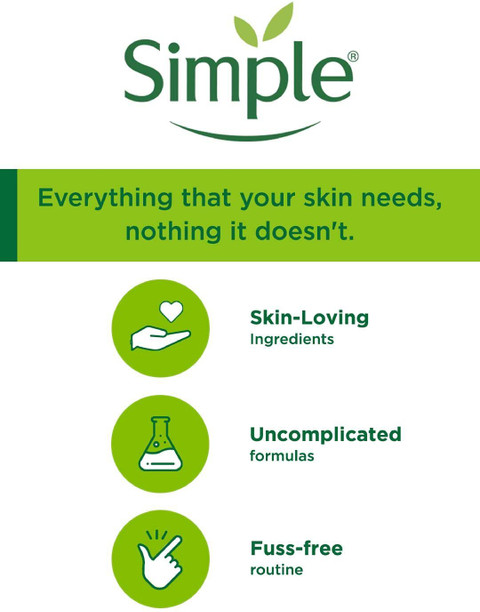 Simple®

Everything that your skin needs, nothing it doesn't.

Skin-Loving
Ingredients

Uncomplicated
formulas

Fuss-free
routine